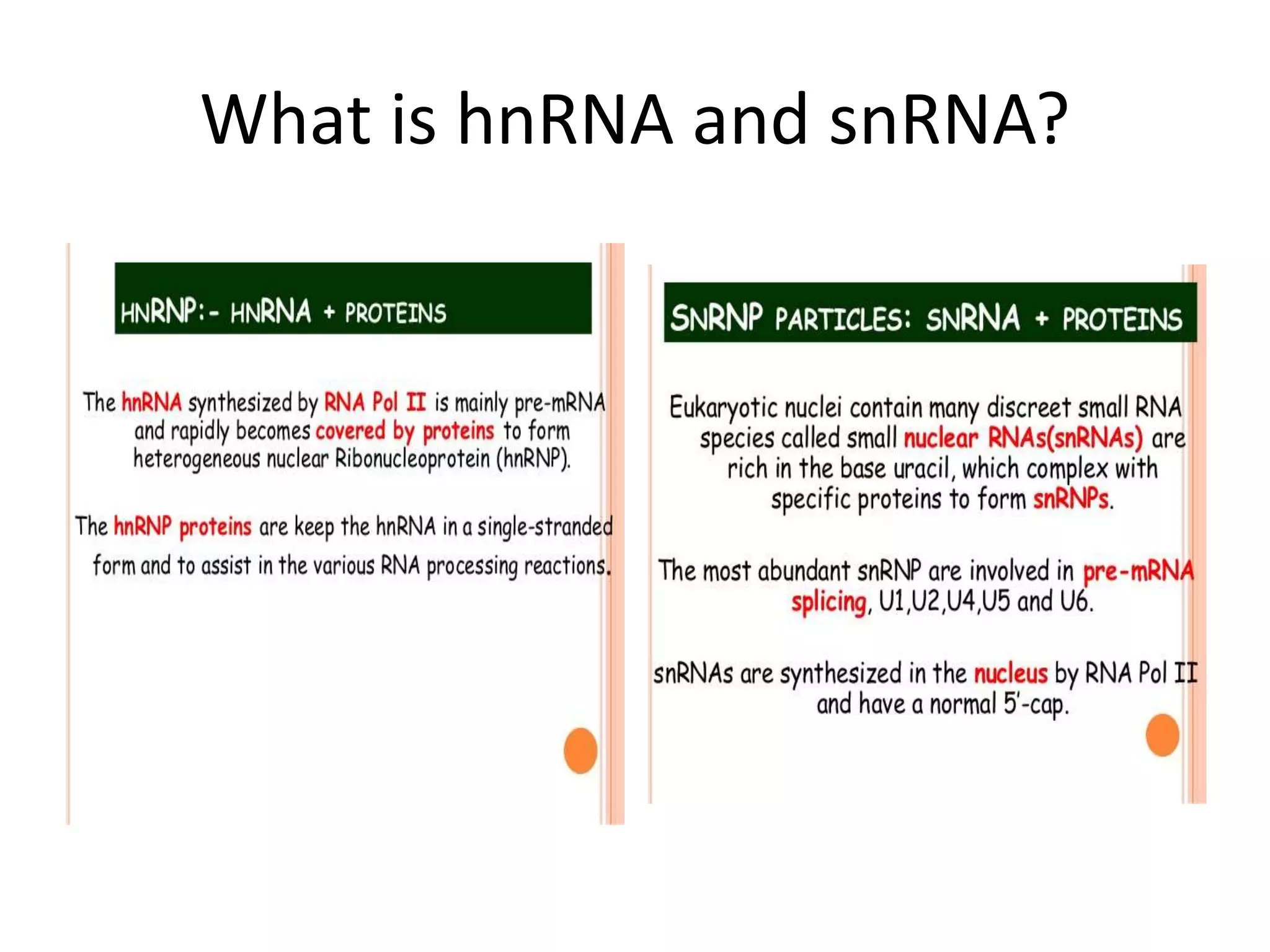 What is hnRNA and snRNA?

HNRNP:- HNRNA + PROTEINS

The hnRNA synthesized by RNA Pol II is mainly pre-mRNA and rapidly becomes covered by proteins to form heterogeneous nuclear Ribonucleoprotein (hnRNP).

The hnRNP proteins are keep the hnRNA in a single-stranded form and to assist in the various RNA processing reactions.

SNRNP PARTICLES: SNRNA + PROTEINS

Eukaryotic nuclei contain many discreet small RNA species called small nuclear RNAs(snRNAs) are rich in the base uracil, which complex with specific proteins to form snRNPs.

The most abundant snRNP are involved in pre-mRNA splicing, U1,U2,U4,U5 and U6.

snRNAs are synthesized in the nucleus by RNA Pol II and have a normal 5'-cap.